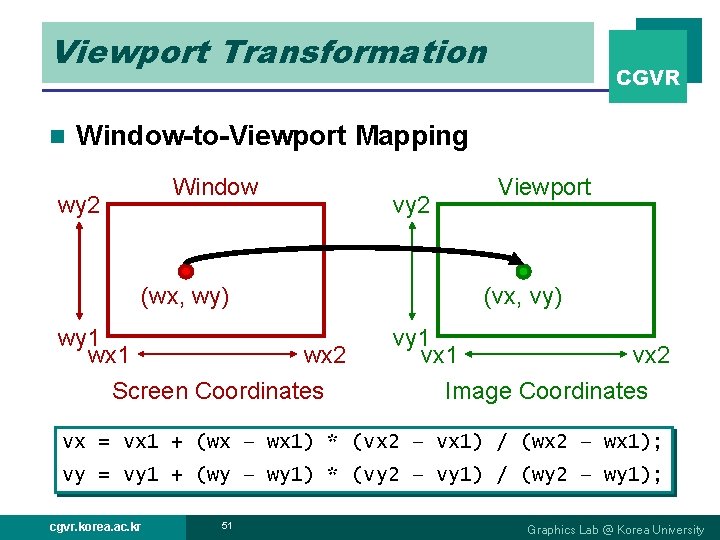 Viewport Transformation

CGVR

Window-to-Viewport Mapping

Window

wy2

(wx, wy)

wy1

wx1

wx2

Screen Coordinates

Viewport

vy2

(vx, vy)

vy1

vx1

vx2

Image Coordinates

vx = vx1 + (wx – wx1) * (vx2 – vx1) / (wx2 – wx1);
vy = vy1 + (wy – wy1) * (vy2 – vy1) / (wy2 – wy1);

cgvr.korea.ac.kr

51

Graphics Lab @ Korea University